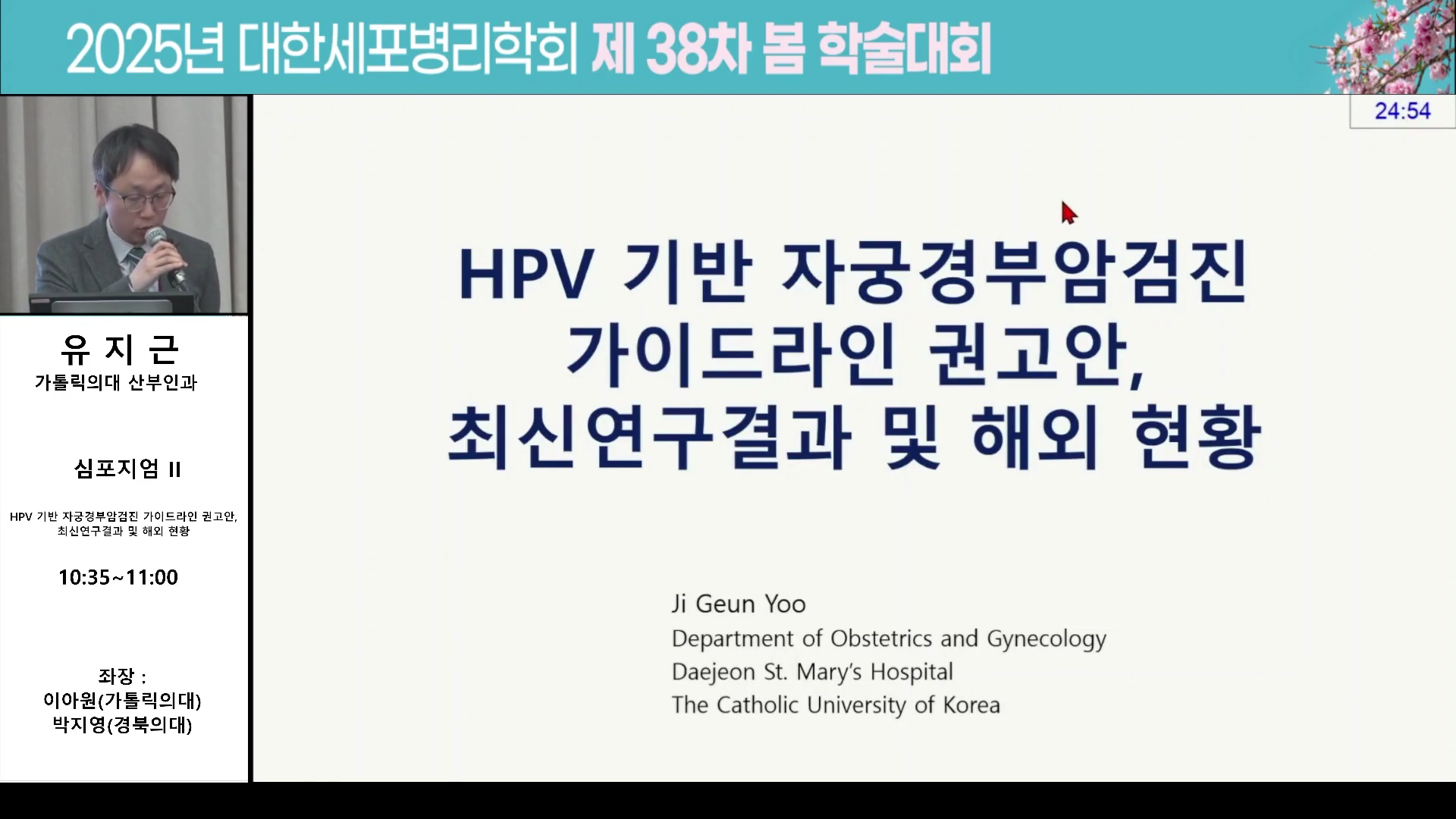 2025년 대한세포병리학회 제 38차 봄 학술대회

24:54

유 지 근
가톨릭의대 산부인과

심포지엄 II

HPV 기반 자궁경부암검진 가이드라인 권고안, 최신연구결과 및 해외 현황

10:35~11:00

좌장 :
이아원(가톨릭의대)
박지영(경북의대)

HPV 기반 자궁경부암검진 가이드라인 권고안, 최신연구결과 및 해외 현황

Ji Geun Yoo
Department of Obstetrics and Gynecology
Daejeon St. Mary's Hospital
The Catholic University of Korea